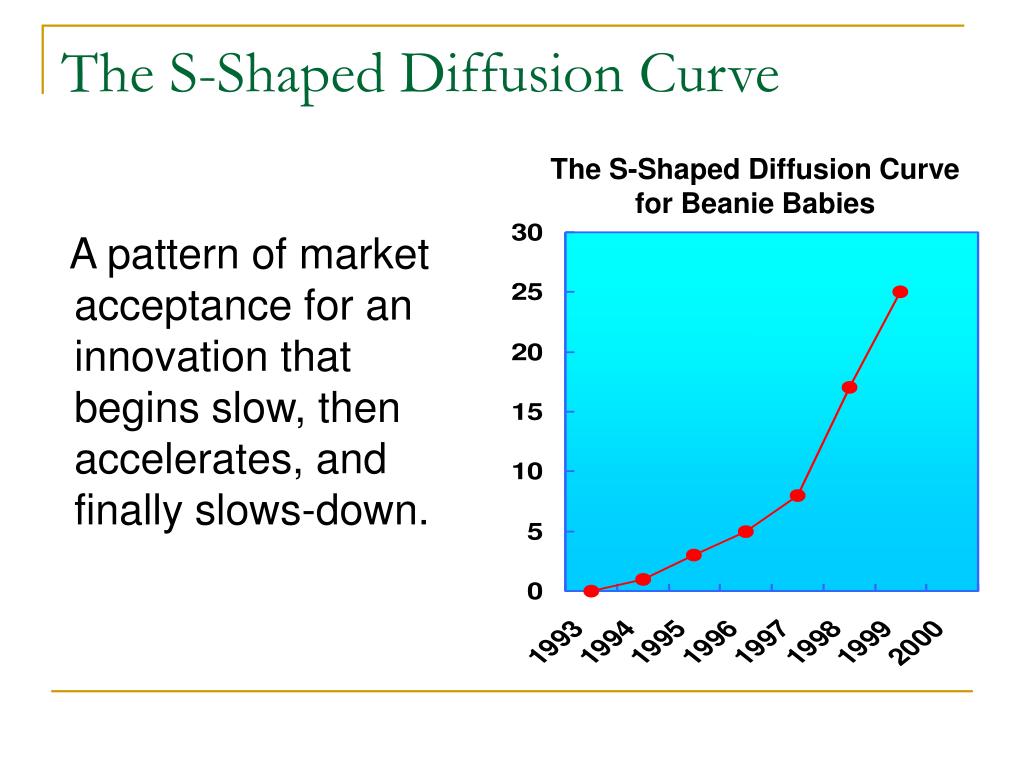 The S-Shaped Diffusion Curve

A pattern of market acceptance for an innovation that begins slow, then accelerates, and finally slows-down.

The S-Shaped Diffusion Curve for Beanie Babies

30
25
20
15
10
5
0

1993
1994
1995
1996
1997
1998
1999
2000